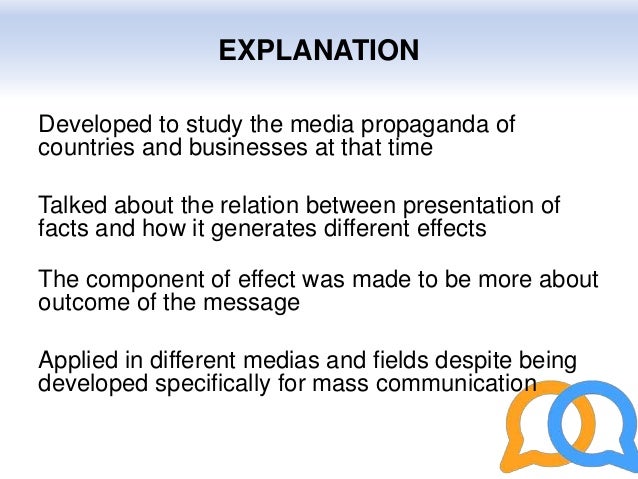 EXPLANATION

Developed to study the media propaganda of countries and businesses at that time

Talked about the relation between presentation of facts and how it generates different effects

The component of effect was made to be more about outcome of the message

Applied in different medias and fields despite being developed specifically for mass communication